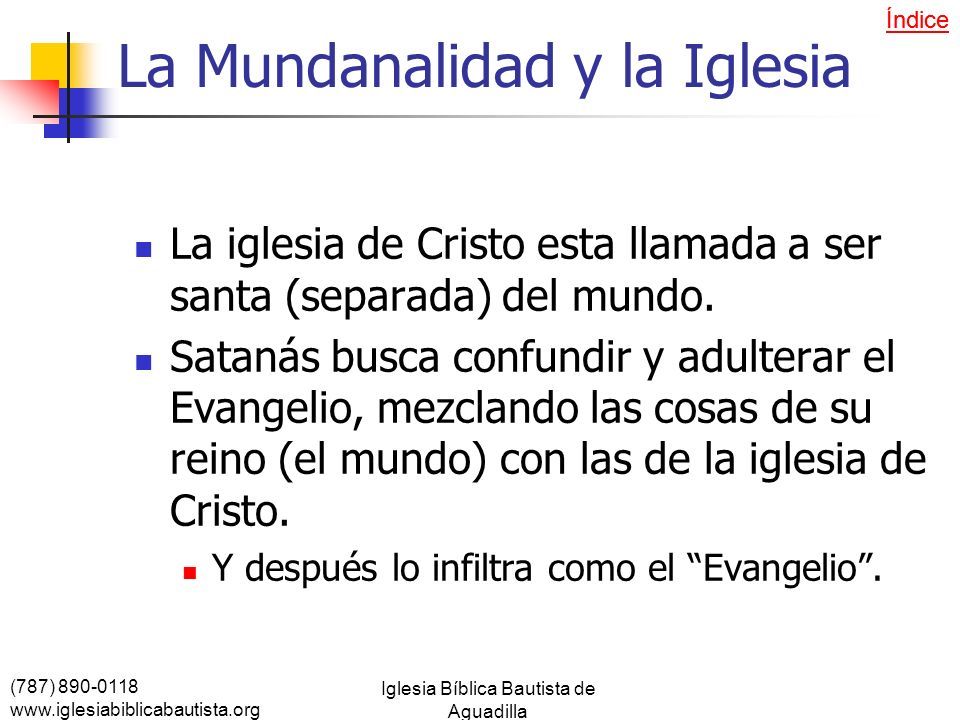 Índice

La Mundanalidad y la Iglesia

La iglesia de Cristo esta llamada a ser santa (separada) del mundo.

Satanás busca confundir y adulterar el Evangelio, mezclando las cosas de su reino (el mundo) con las de la iglesia de Cristo.

Y después lo infiltra como el “Evangelio”.

(787) 890-0118
www.iglesiabiblicabautista.org

Iglesia Bíblica Bautista de Aguadilla